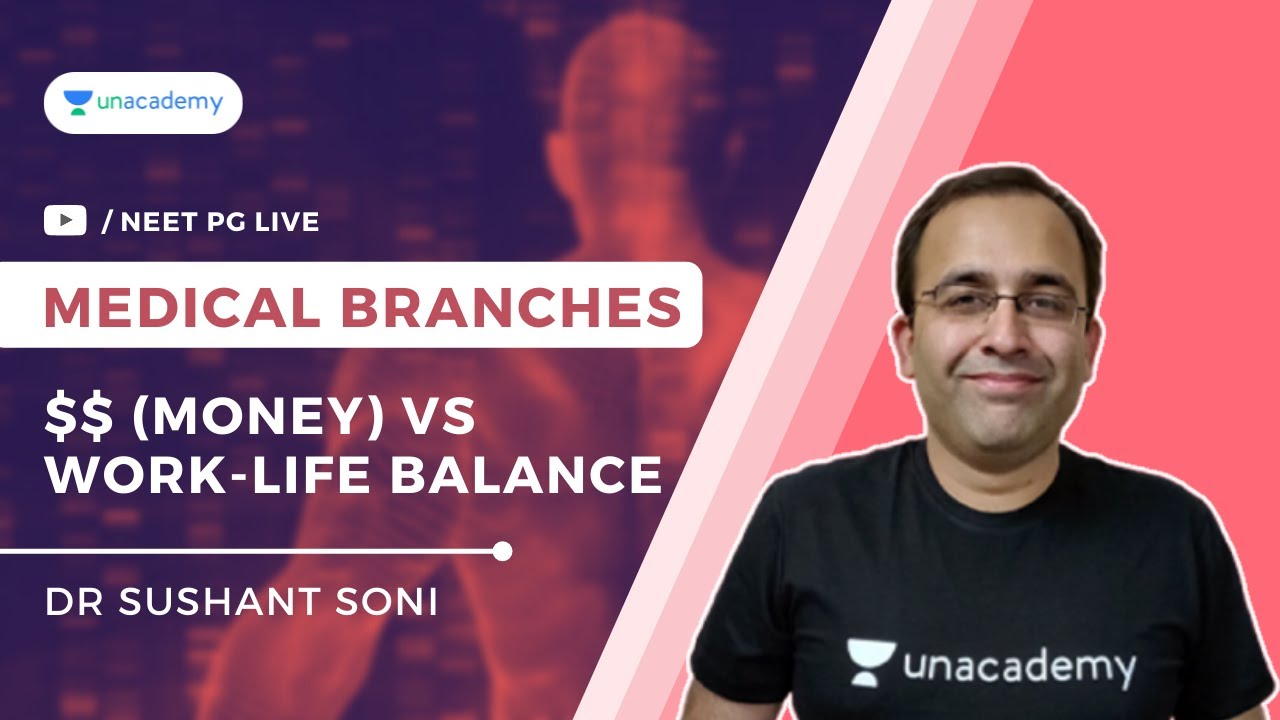 unacademy

/ NEET PG LIVE

MEDICAL BRANCHES

\$\$ (MONEY) VS WORK-LIFE BALANCE

DR SUSHANT SONI

unacademy